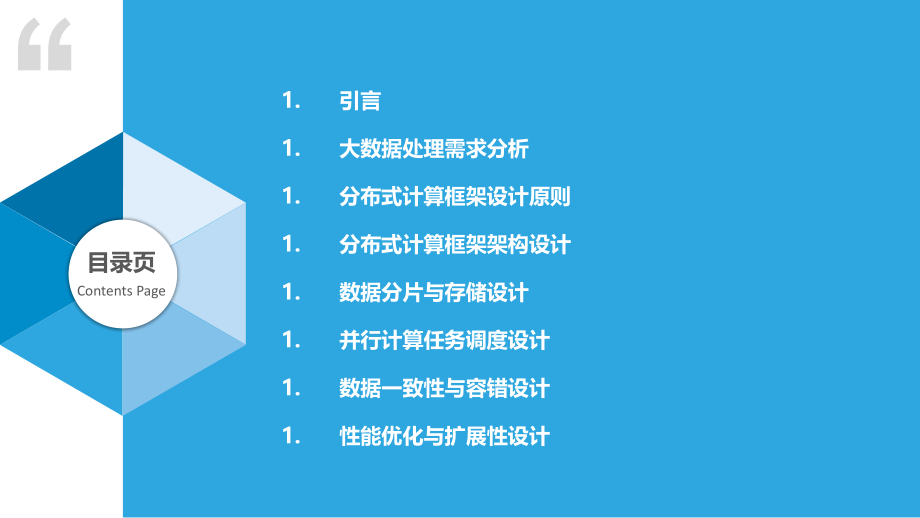 “

目录页
Contents Page

1. 引言
1. 大数据处理需求分析
1. 分布式计算框架设计原则
1. 分布式计算框架架构设计
1. 数据分片与存储设计
1. 并行计算任务调度设计
1. 数据一致性与容错设计
1. 性能优化与扩展性设计